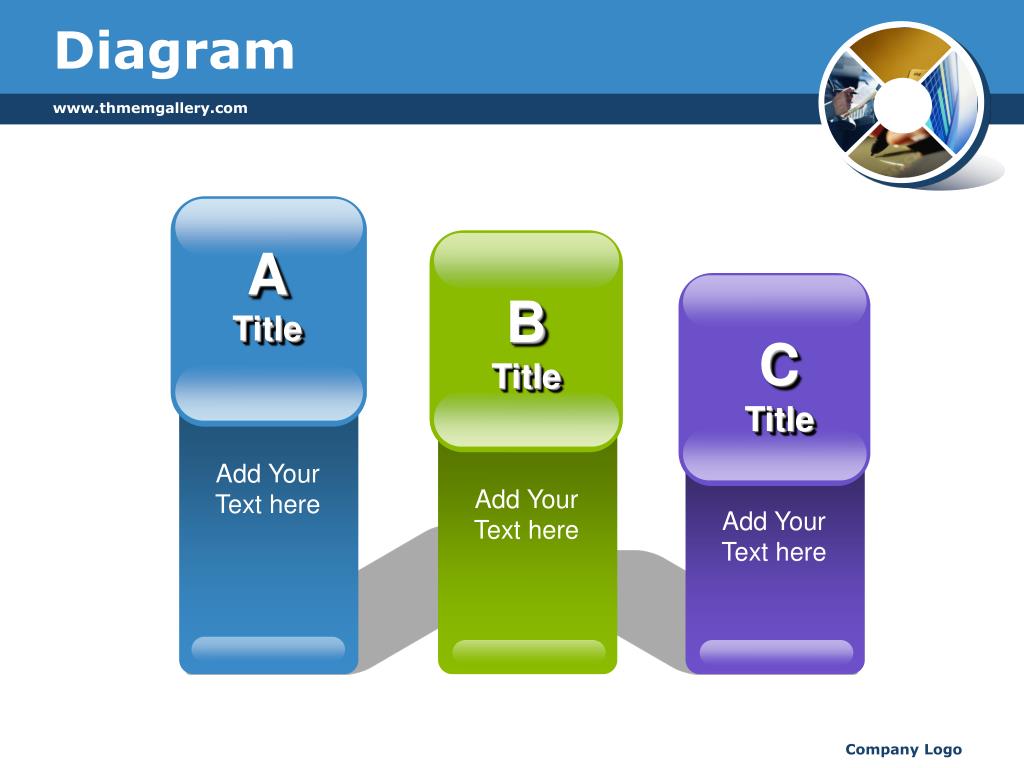 Diagram

www.thmemgallery.com

A
Title

Add Your Text here

B
Title

Add Your Text here

C
Title

Add Your Text here

Company Logo